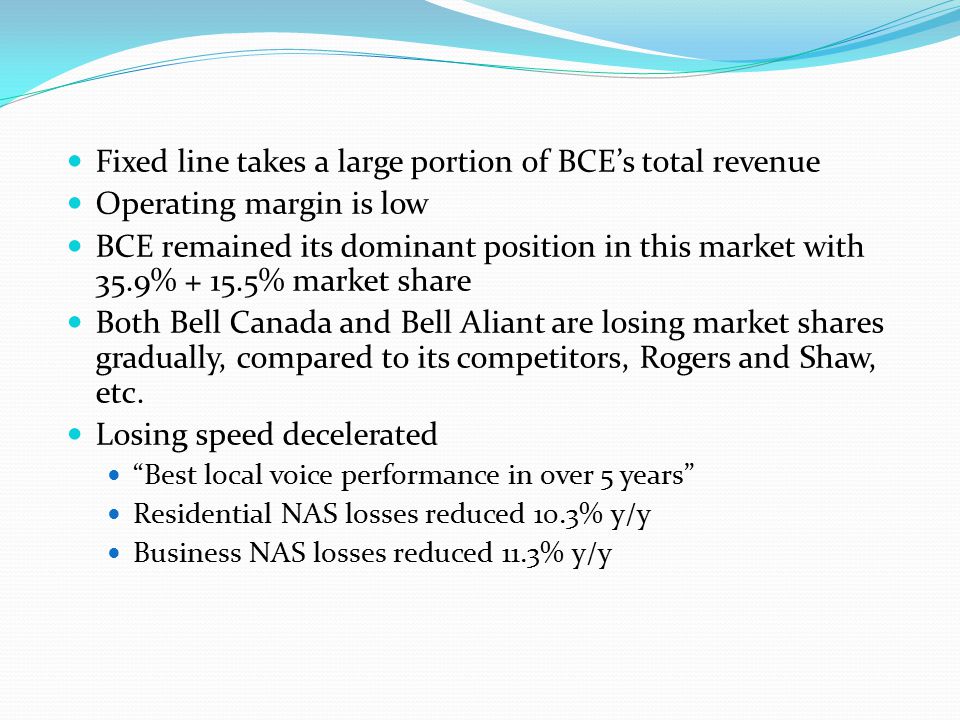 - Fixed line takes a large portion of BCE’s total revenue
- Operating margin is low
- BCE remained its dominant position in this market with 35.9% + 15.5% market share
- Both Bell Canada and Bell Aliant are losing market shares gradually, compared to its competitors, Rogers and Shaw, etc.
- Losing speed decelerated
  - “Best local voice performance in over 5 years”
  - Residential NAS losses reduced 10.3% y/y
  - Business NAS losses reduced 11.3% y/y